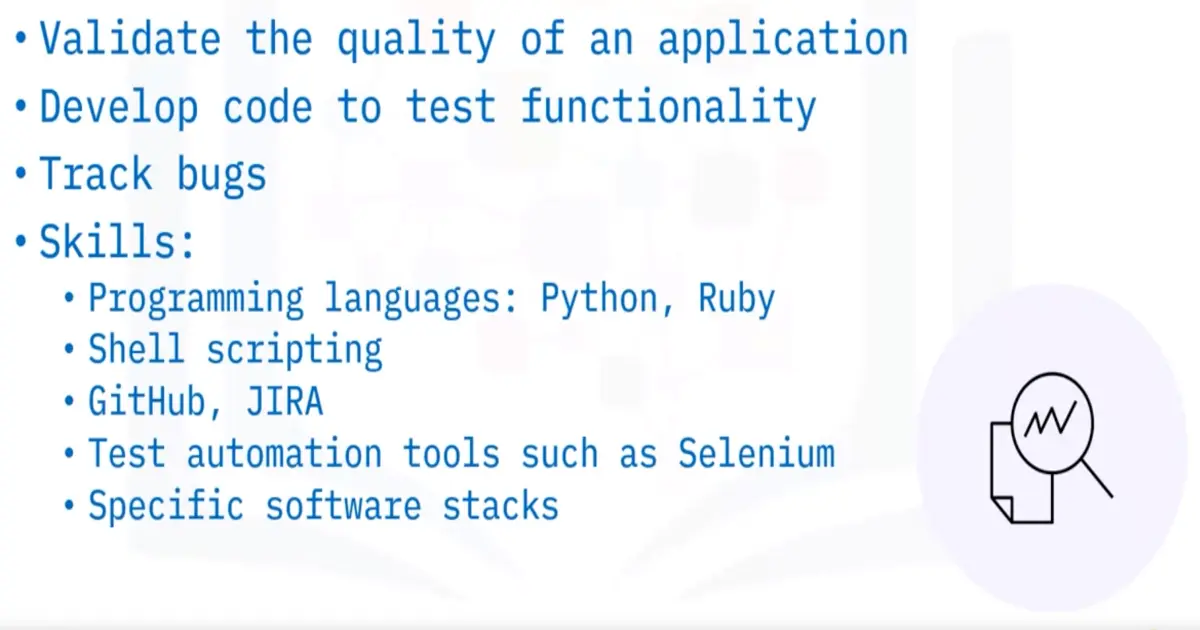 • Validate the quality of an application
• Develop code to test functionality
• Track bugs
• Skills:
  • Programming languages: Python, Ruby
  • Shell scripting
  • GitHub, JIRA
  • Test automation tools such as Selenium
  • Specific software stacks